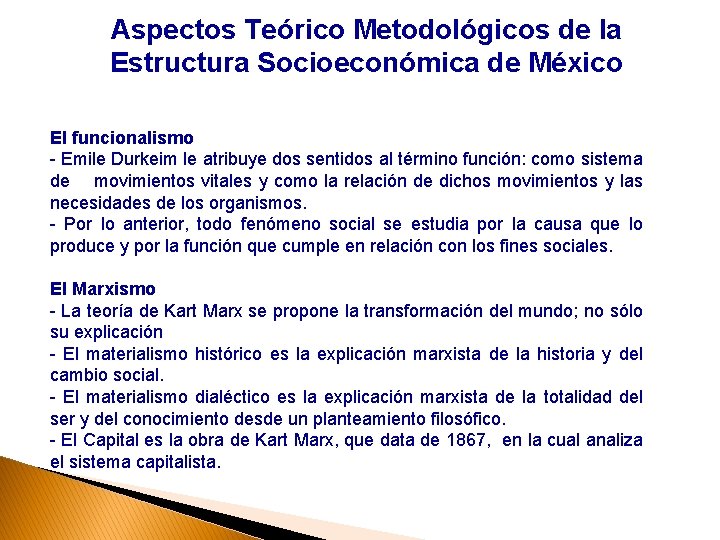 Aspectos Teórico Metodológicos de la Estructura Socioeconómica de México

El funcionalismo
- Emile Durkeim le atribuye dos sentidos al término función: como sistema de movimientos vitales y como la relación de dichos movimientos y las necesidades de los organismos.
- Por lo anterior, todo fenómeno social se estudia por la causa que lo produce y por la función que cumple en relación con los fines sociales.

El Marxismo
- La teoría de Kart Marx se propone la transformación del mundo; no sólo su explicación
- El materialismo histórico es la explicación marxista de la historia y del cambio social.
- El materialismo dialéctico es la explicación marxista de la totalidad del ser y del conocimiento desde un planteamiento filosófico.
- El Capital es la obra de Kart Marx, que data de 1867, en la cual analiza el sistema capitalista.